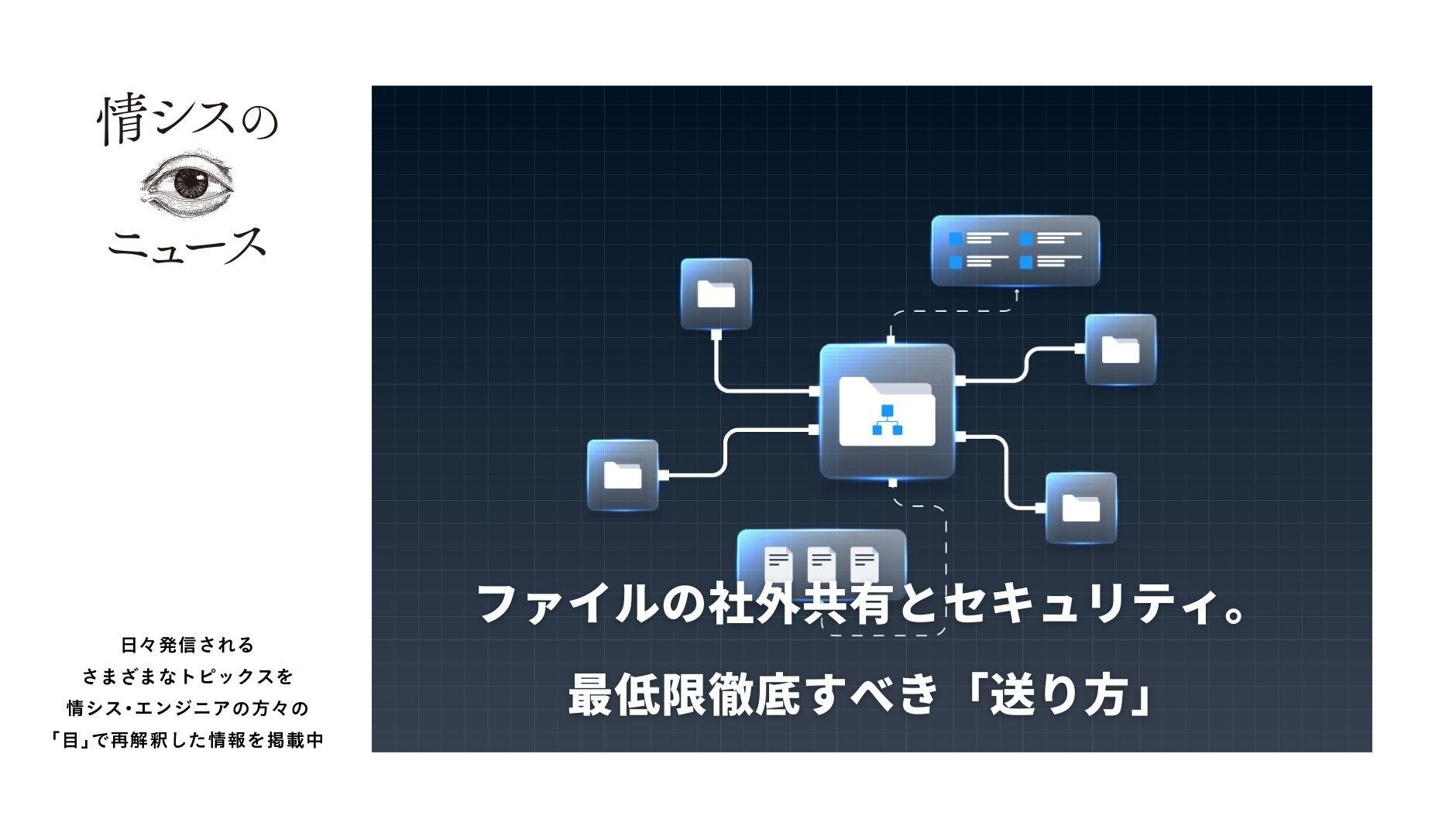 情シスの
ニュース

日々発信される
さまざまなトピックスを
情シス・エンジニアの方々の
「目」で再解釈した情報を掲載中

ファイルの社外共有とセキュリティ。
最低限徹底すべき「送り方」